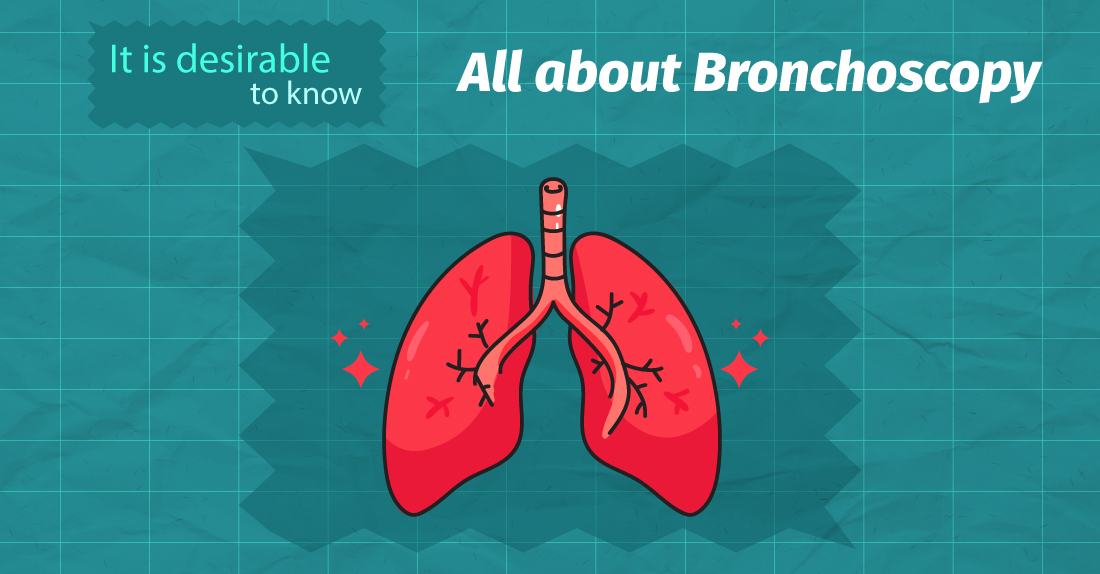 It is desirable
to know

All about Bronchoscopy